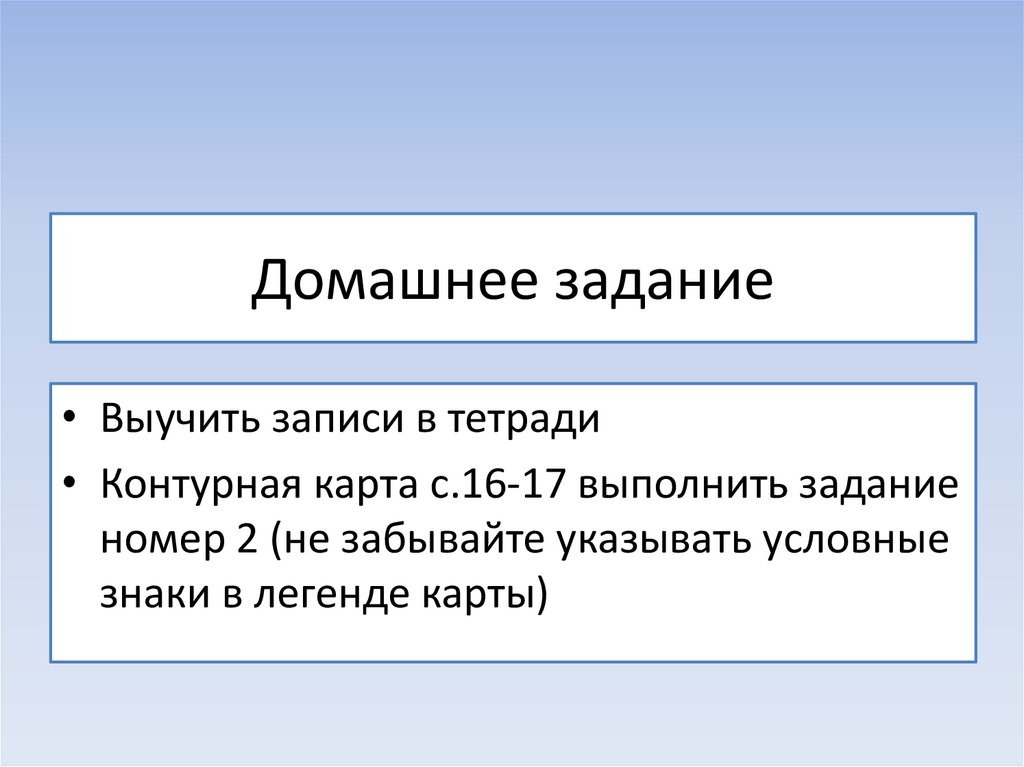 Домашнее задание

• Выучить записи в тетради
• Контурная карта с.16-17 выполнить задание номер 2 (не забывайте указывать условные знаки в легенде карты)